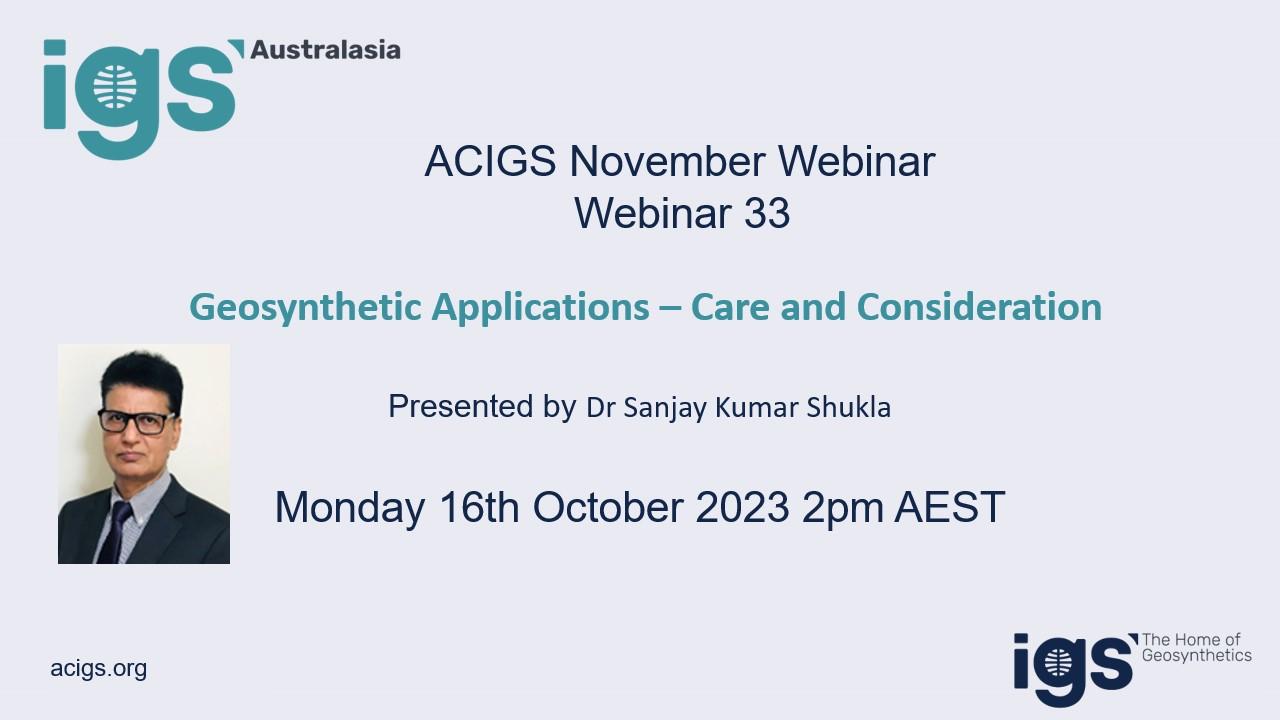 igs Australasia

ACIGS November Webinar
Webinar 33

Geosynthetic Applications – Care and Consideration

Presented by Dr Sanjay Kumar Shukla

Monday 16th October 2023 2pm AEST

acigs.org

igs The Home of Geosynthetics